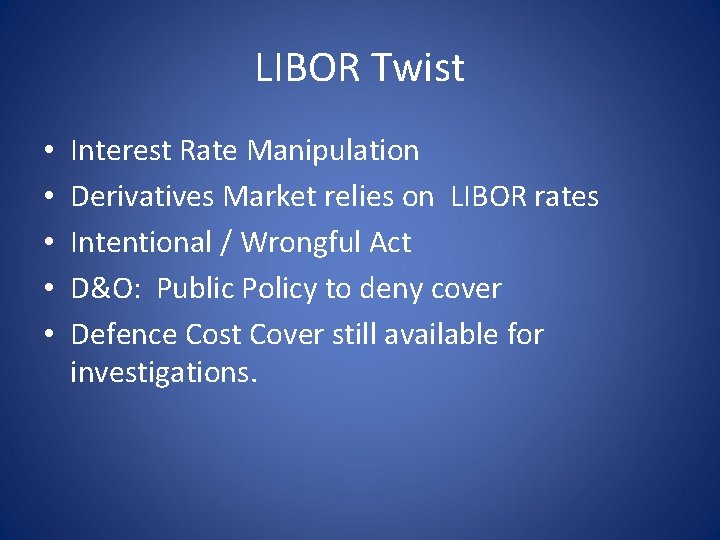 LIBOR Twist

• Interest Rate Manipulation
• Derivatives Market relies on LIBOR rates
• Intentional / Wrongful Act
• D&O: Public Policy to deny cover
• Defence Cost Cover still available for investigations.